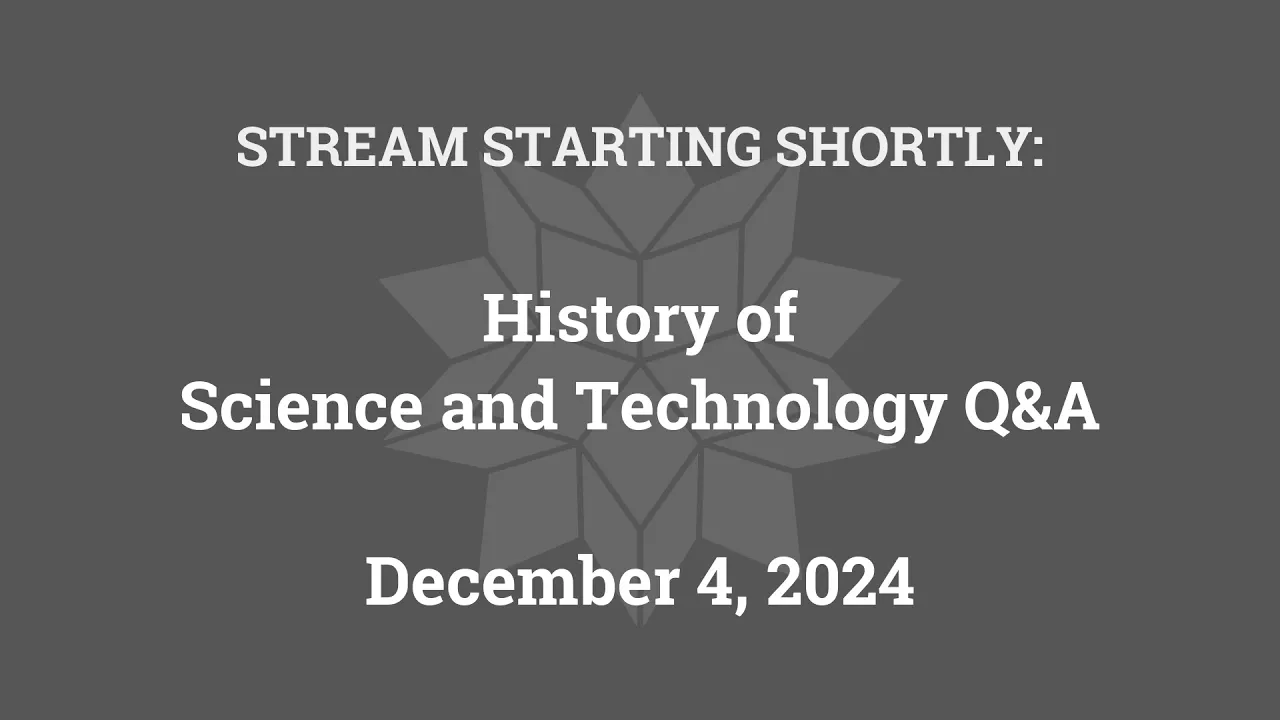 STREAM STARTING SHORTLY:

History of
Science and Technology Q&A

December 4, 2024